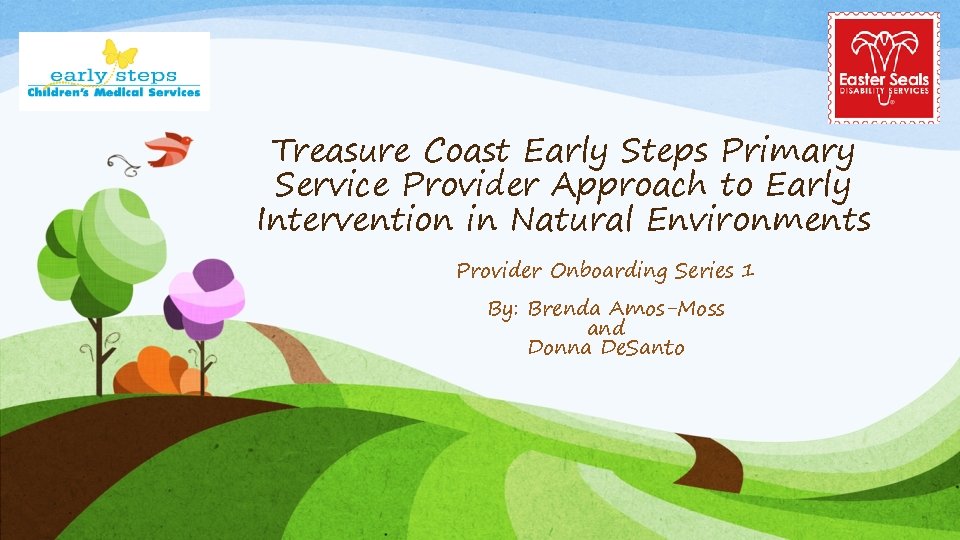 early steps
Children's Medical Services

Easter Seals
DISABILITY SERVICES

Treasure Coast Early Steps Primary Service Provider Approach to Early Intervention in Natural Environments

Provider Onboarding Series 1

By: Brenda Amos-Moss
and
Donna DeSanto